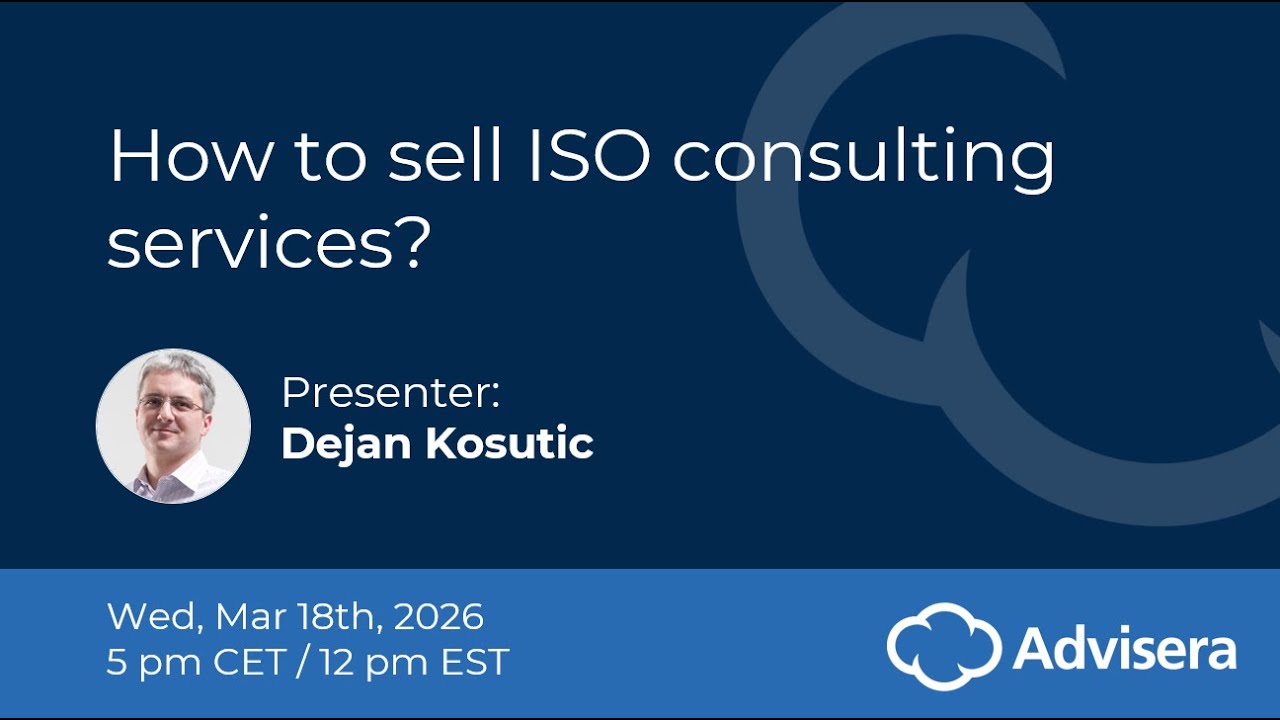 How to sell ISO consulting services?

Presenter:
Dejan Kosutic

Wed, Mar 18th, 2026
5 pm CET / 12 pm EST

Advisera